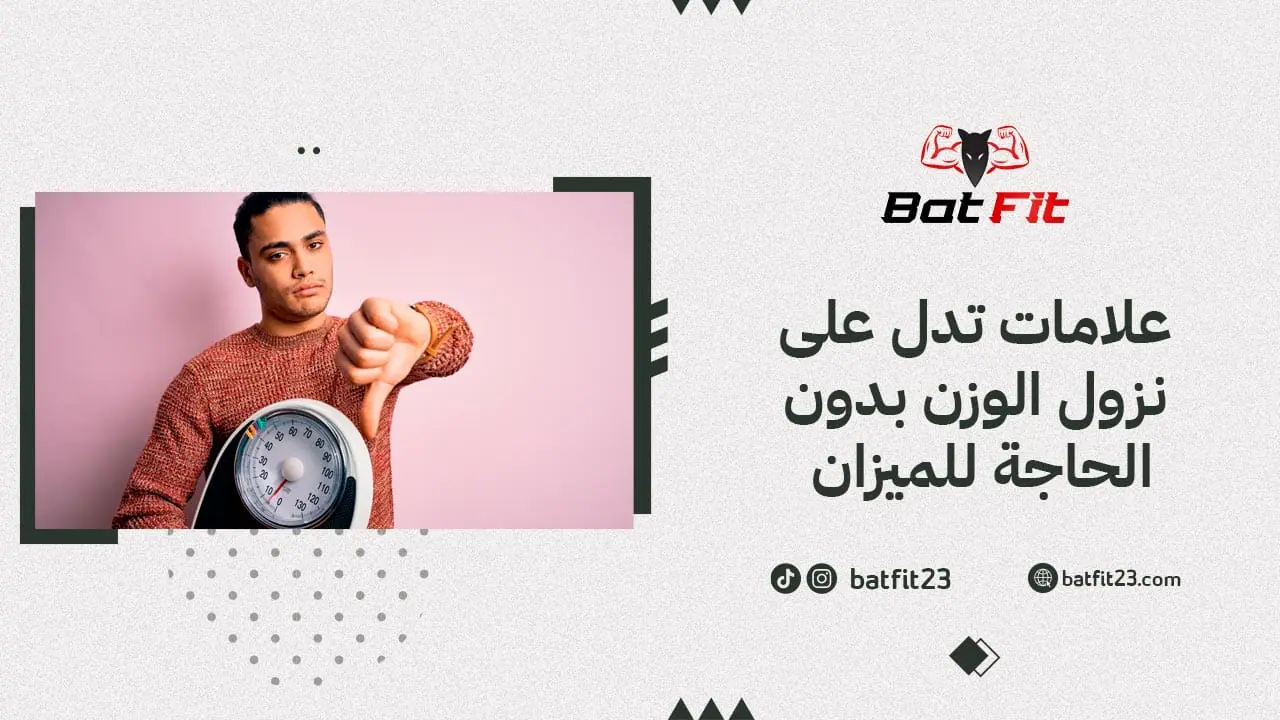 Bat Fit

علامات تدل على نزول الوزن بدون الحاجة للميزان

batfit23

batfit23.com

0 10 20 30 40 50 60 70 80 90 100 110 120 130